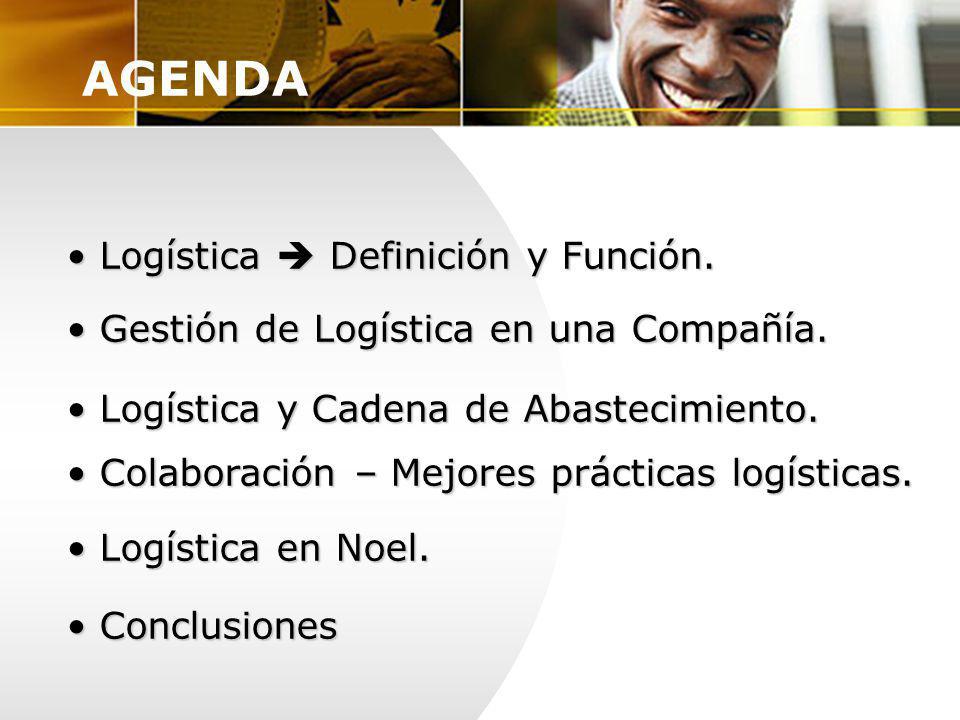 AGENDA

• Logística → Definición y Función.

• Gestión de Logística en una Compañía.

• Logística y Cadena de Abastecimiento.

• Colaboración – Mejores prácticas logísticas.

• Logística en Noel.

• Conclusiones